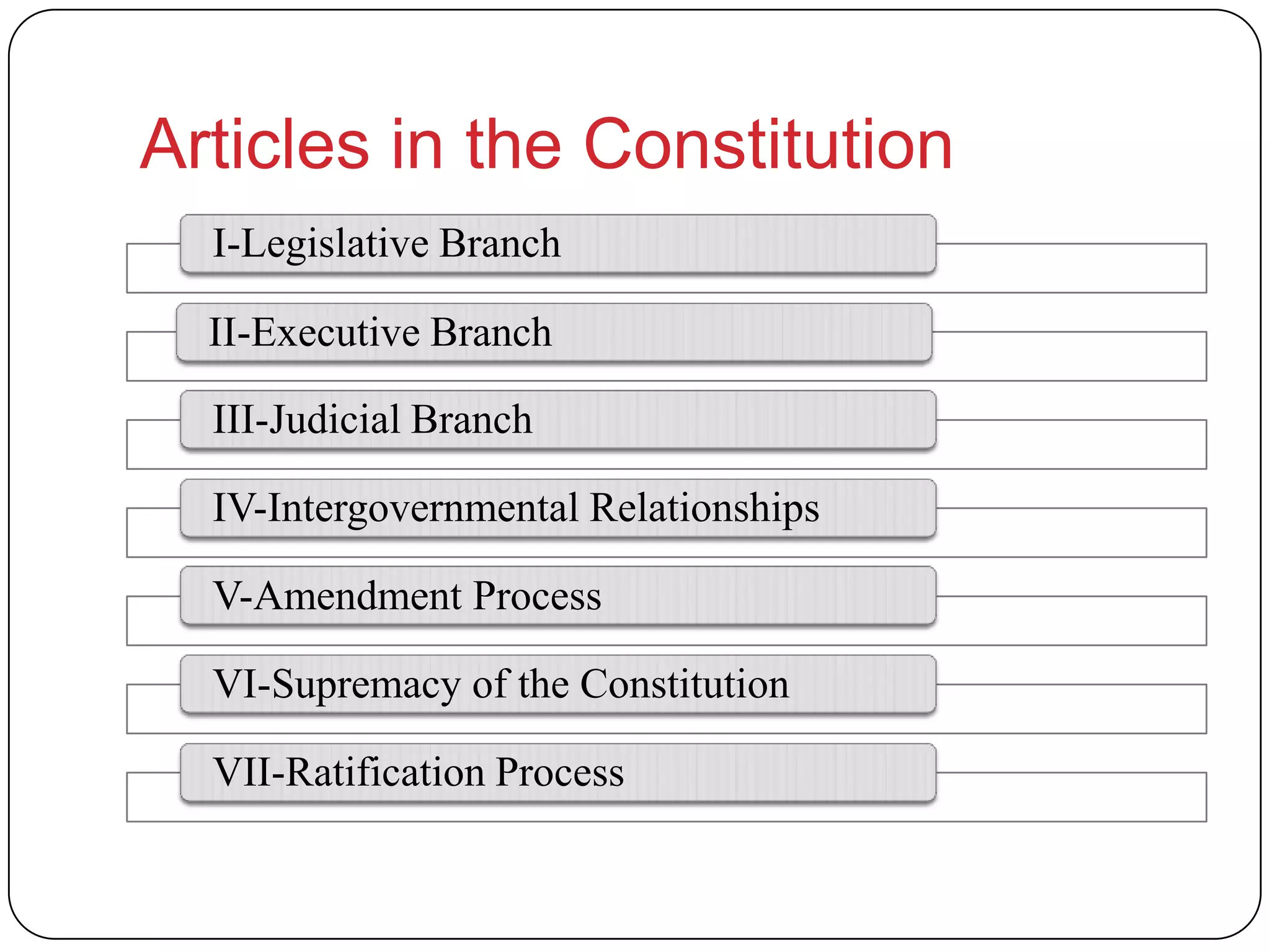 Articles in the Constitution

I-Legislative Branch

II-Executive Branch

III-Judicial Branch

IV-Intergovernmental Relationships

V-Amendment Process

VI-Supremacy of the Constitution

VII-Ratification Process